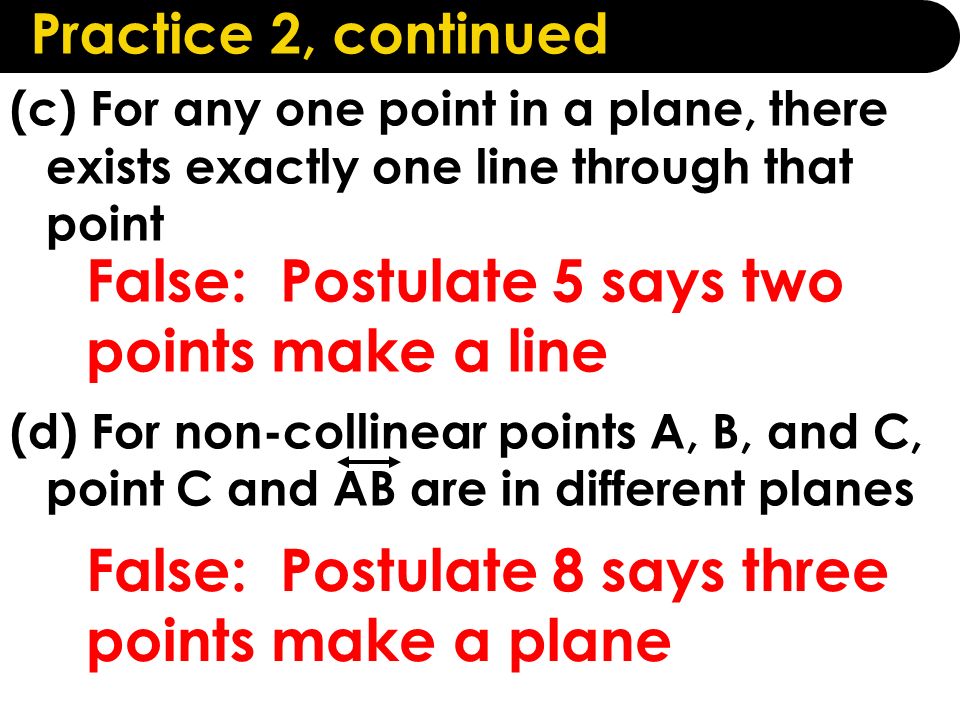 Practice 2, continued

(c) For any one point in a plane, there exists exactly one line through that point

False: Postulate 5 says two points make a line

(d) For non-collinear points A, B, and C, point C and $\overleftrightarrow{AB}$ are in different planes

False: Postulate 8 says three points make a plane